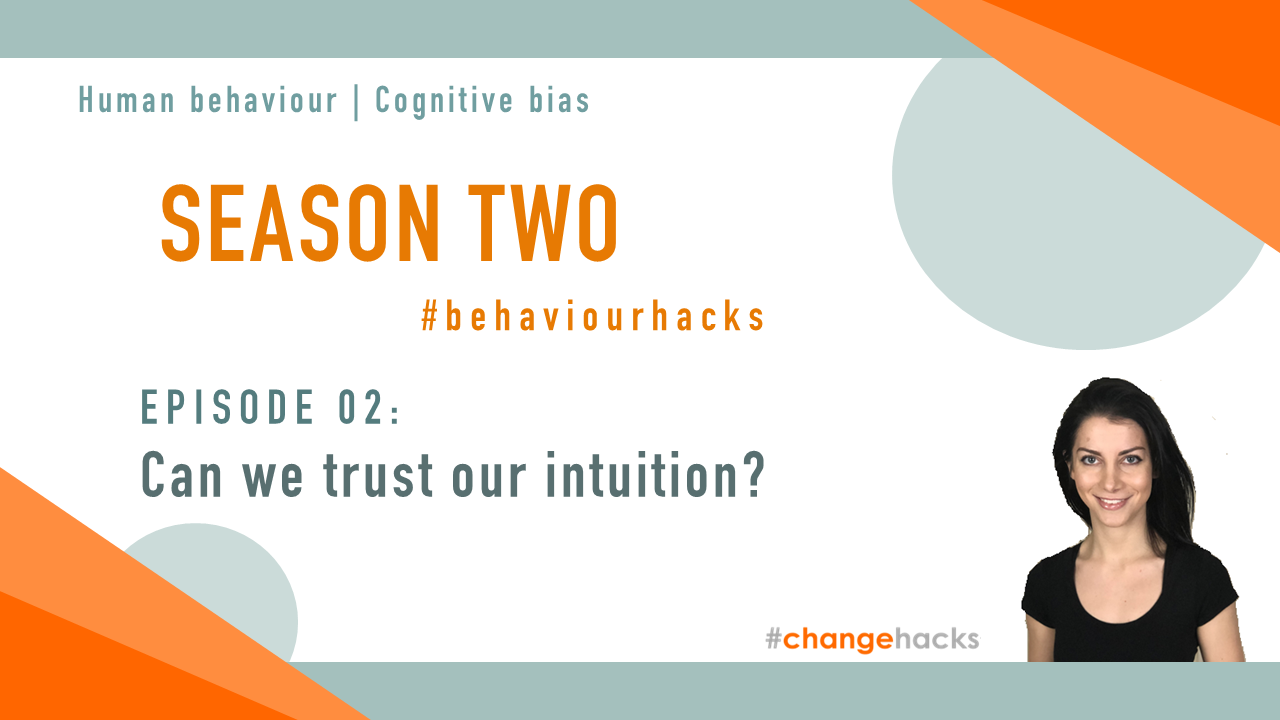 Human behaviour | Cognitive bias

SEASON TWO

#behaviourhacks

EPISODE 02:

Can we trust our intuition?

#changehacks